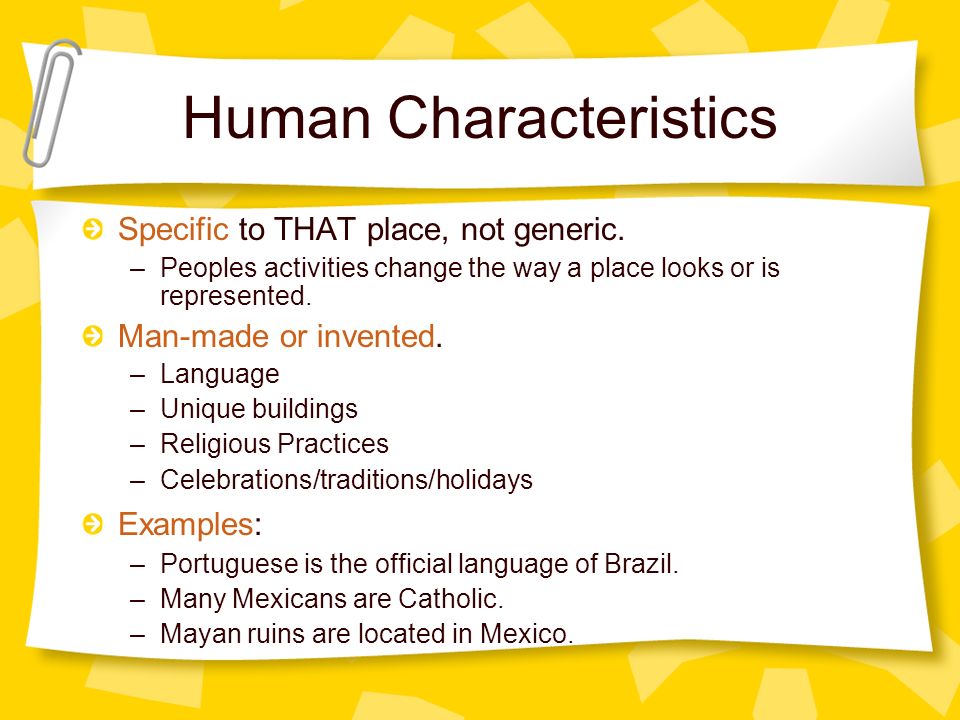 Human Characteristics

Specific to THAT place, not generic.
– Peoples activities change the way a place looks or is represented.

Man-made or invented.
– Language
– Unique buildings
– Religious Practices
– Celebrations/traditions/holidays

Examples:
– Portuguese is the official language of Brazil.
– Many Mexicans are Catholic.
– Mayan ruins are located in Mexico.